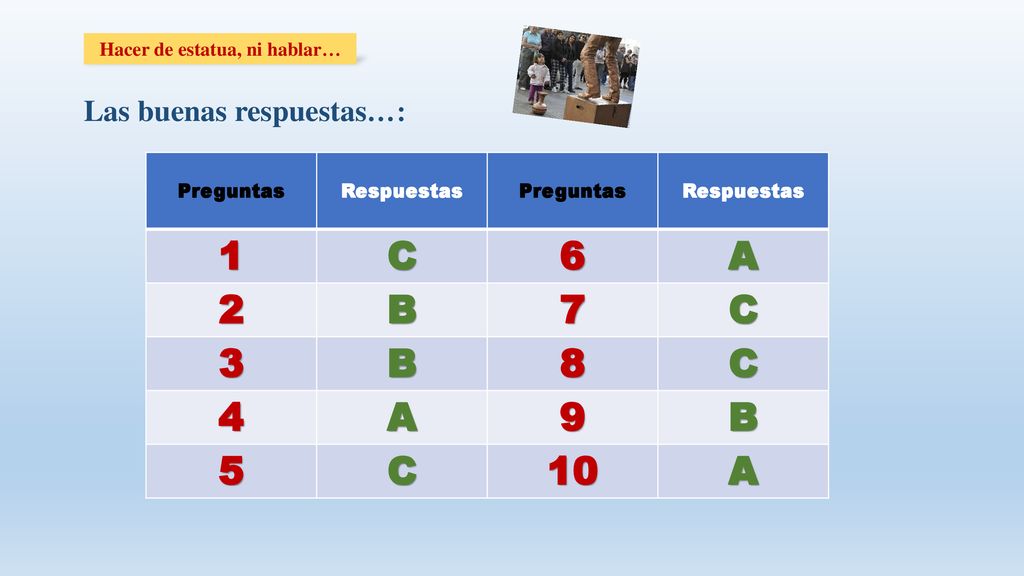 Hacer de estatua, ni hablar…

Las buenas respuestas…:

| Preguntas | Respuestas | Preguntas | Respuestas |
|---|---|---|---|
| 1 | C | 6 | A |
| 2 | B | 7 | C |
| 3 | B | 8 | C |
| 4 | A | 9 | B |
| 5 | C | 10 | A |